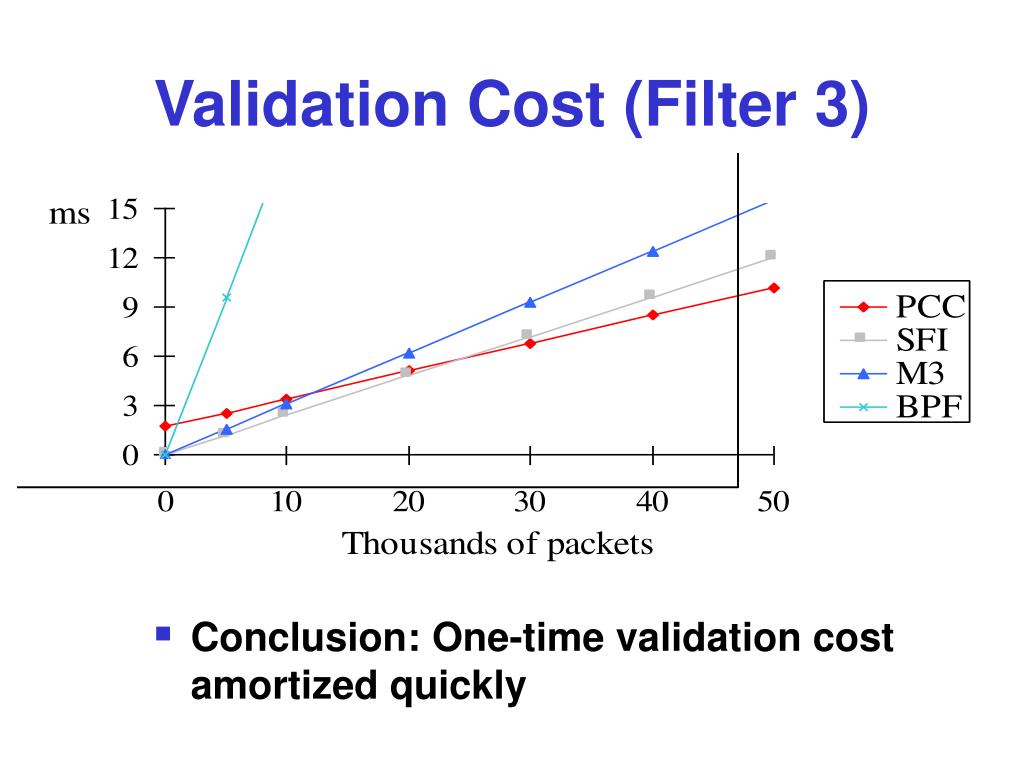 Validation Cost (Filter 3)

ms 15
12
9
6
3
0

0 10 20 30 40 50
Thousands of packets

PCC
SFI
M3
BPF

Conclusion: One-time validation cost amortized quickly